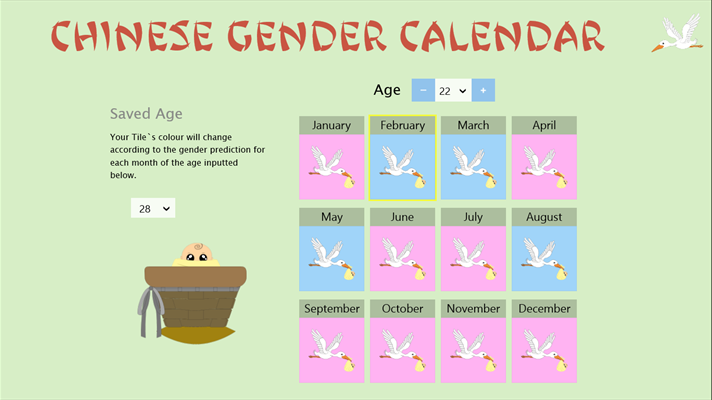 CHINESE GENDER CALENDAR

Age − 22 +

Saved Age

Your Tile`s colour will change according to the gender prediction for each month of the age inputted below.

28

January

February

March

April

May

June

July

August

September

October

November

December